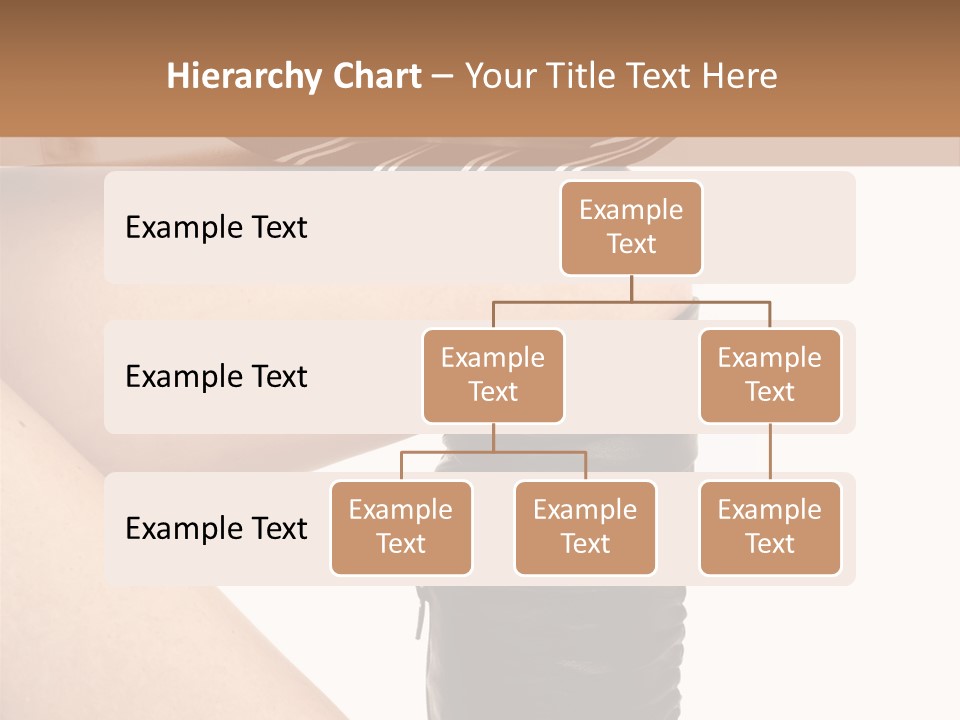 Hierarchy Chart – Your Title Text Here

Example Text

Example Text

Example Text

Example Text

Example Text

Example Text

Example Text

Example Text

Example Text